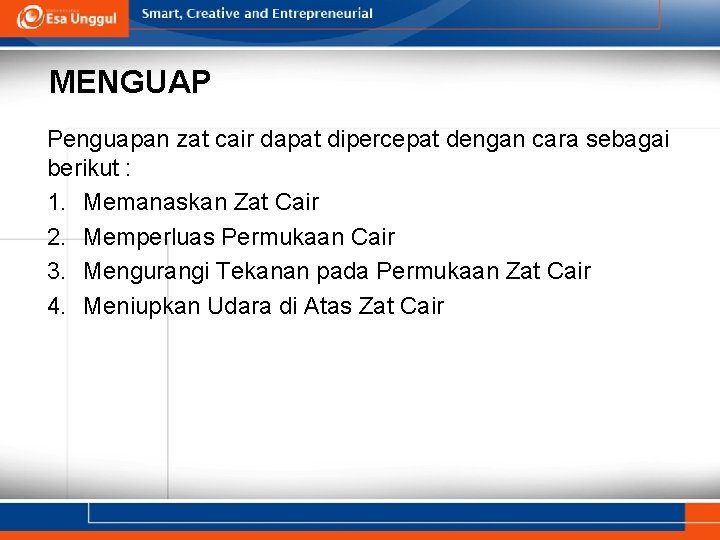 Esa Unggul

Smart, Creative and Entrepreneurial

MENGUAP

Penguapan zat cair dapat dipercepat dengan cara sebagai berikut :

1. Memanaskan Zat Cair
2. Memperluas Permukaan Cair
3. Mengurangi Tekanan pada Permukaan Zat Cair
4. Meniupkan Udara di Atas Zat Cair